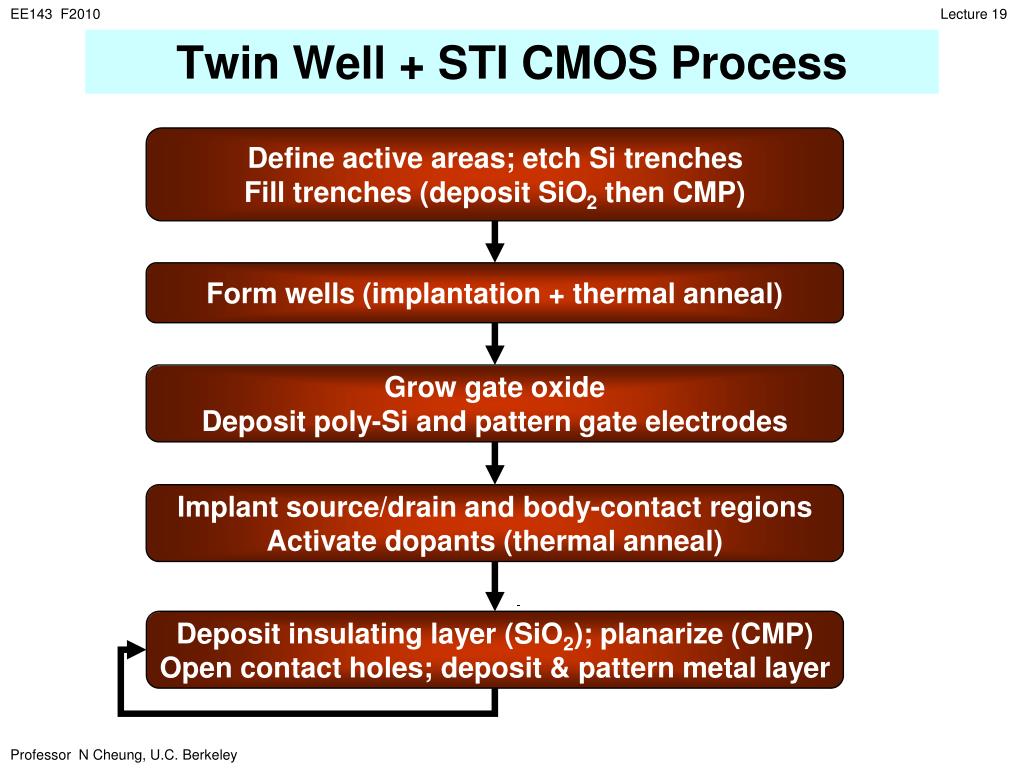 EE143 F2010

Lecture 19

Twin Well + STI CMOS Process

Define active areas; etch Si trenches
Fill trenches (deposit $SiO_2$ then CMP)

Form wells (implantation + thermal anneal)

Grow gate oxide
Deposit poly-Si and pattern gate electrodes

Implant source/drain and body-contact regions
Activate dopants (thermal anneal)

Deposit insulating layer ($SiO_2$); planarize (CMP)
Open contact holes; deposit & pattern metal layer

Professor N Cheung, U.C. Berkeley